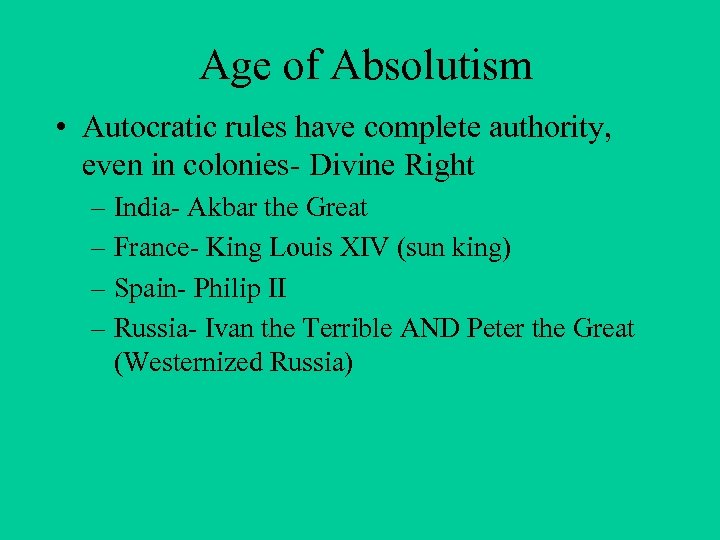 Age of Absolutism

• Autocratic rules have complete authority, even in colonies- Divine Right
– India- Akbar the Great
– France- King Louis XIV (sun king)
– Spain- Philip II
– Russia- Ivan the Terrible AND Peter the Great (Westernized Russia)